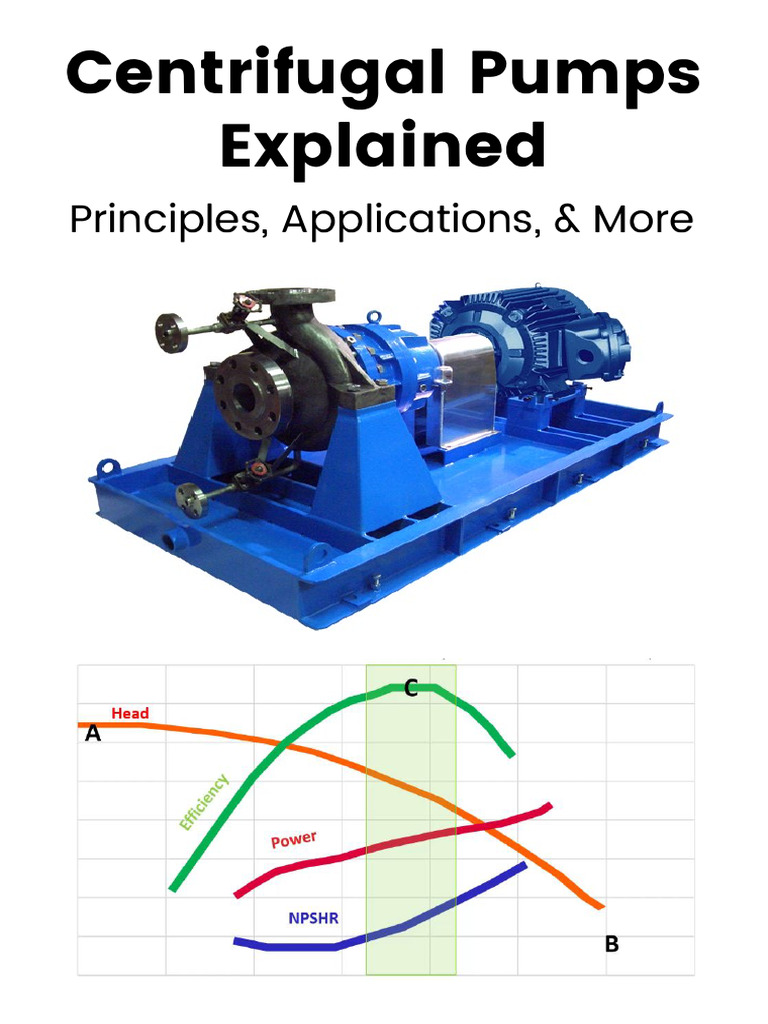 Centrifugal Pumps Explained

Principles, Applications, & More

Head
A
C
Efficiency
Power
NPSHR
B